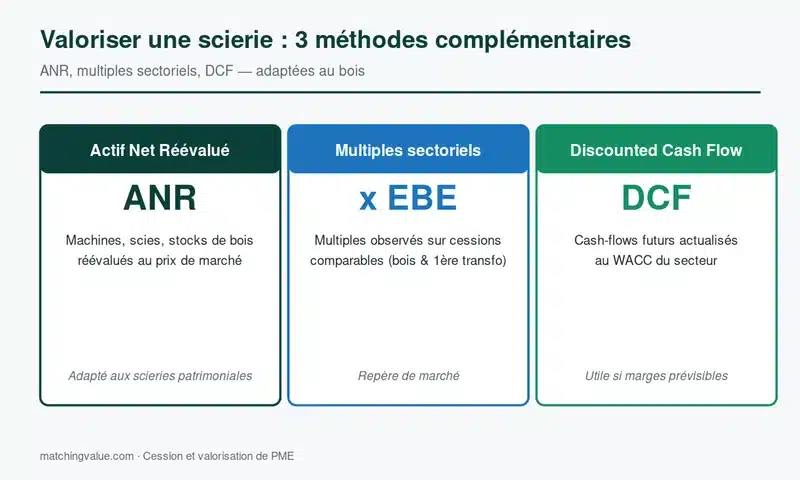 Valoriser une scierie : 3 méthodes complémentaires

ANR, multiples sectoriels, DCF — adaptées au bois

Actif Net Réévalué

ANR

Machines, scies, stocks de bois réévalués au prix de marché

Adapté aux scieries patrimoniales

Multiples sectoriels

x EBE

Multiples observés sur cessions comparables (bois & 1ère transfo)

Repère de marché

Discounted Cash Flow

DCF

Cash-flows futurs actualisés au WACC du secteur

Utile si marges prévisibles

matchingvalue.com · Cession et valorisation de PME